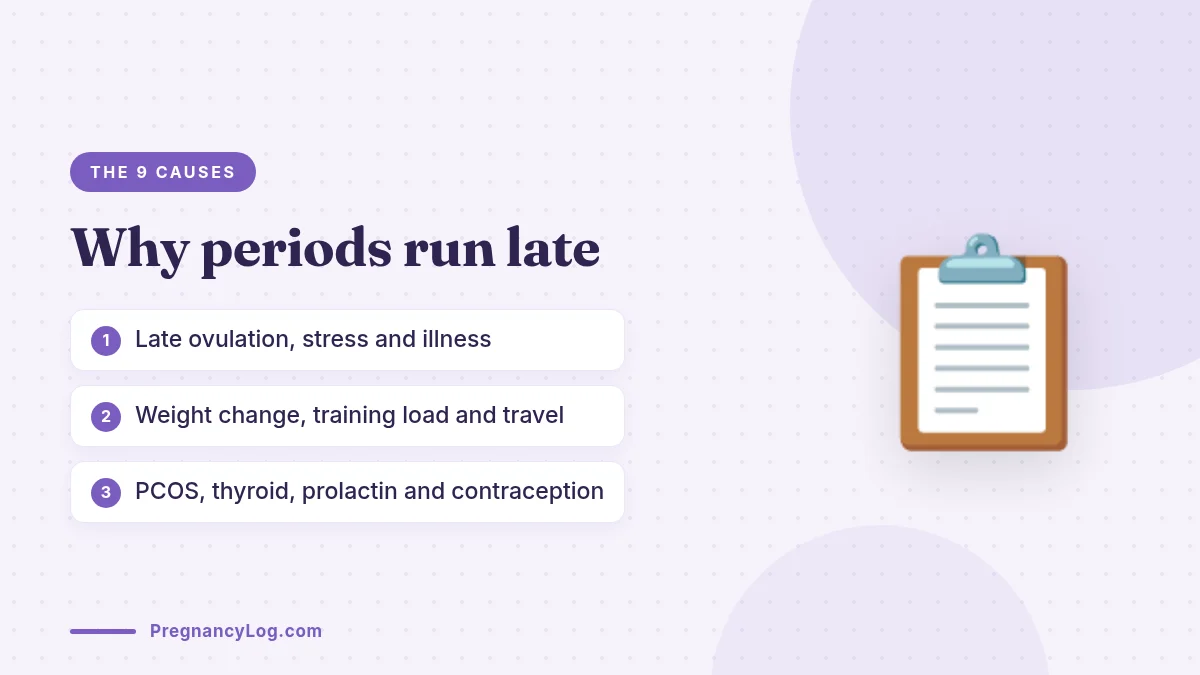 THE 9 CAUSES

Why periods run late

1 Late ovulation, stress and illness

2 Weight change, training load and travel

3 PCOS, thyroid, prolactin and contraception

PregnancyLog.com